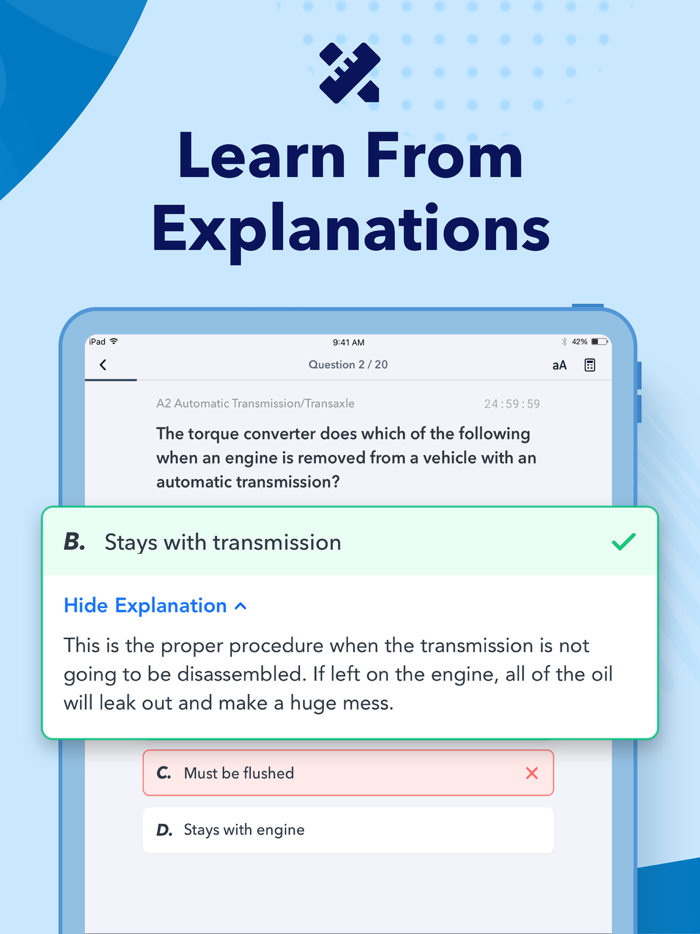 Learn From Explanations

iPad
9:41 AM
42%

Question 2 / 20
aA

A2 Automatic Transmission/Transaxle
24:59:59

The torque converter does which of the following when an engine is removed from a vehicle with an automatic transmission?

B. Stays with transmission

Hide Explanation

This is the proper procedure when the transmission is not going to be disassembled. If left on the engine, all of the oil will leak out and make a huge mess.

C. Must be flushed

D. Stays with engine